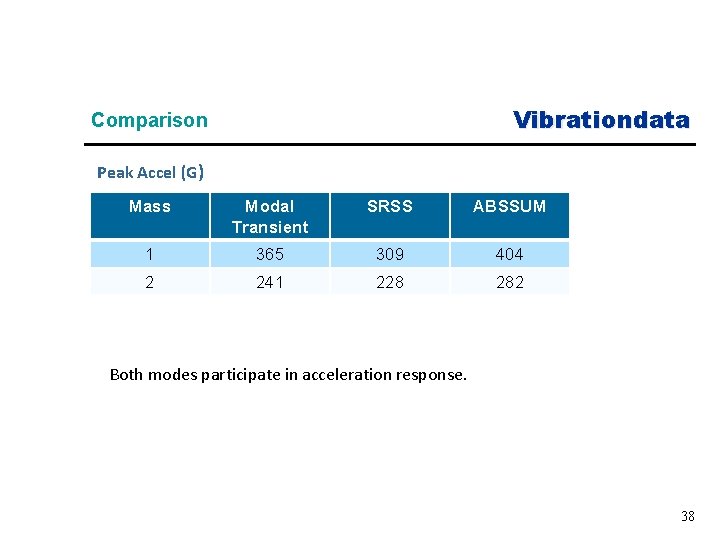 Comparison

Vibrationdata

Peak Accel (G)

| Mass | Modal Transient | SRSS | ABSSUM |
|---|---|---|---|
| 1 | 365 | 309 | 404 |
| 2 | 241 | 228 | 282 |

Both modes participate in acceleration response.

38